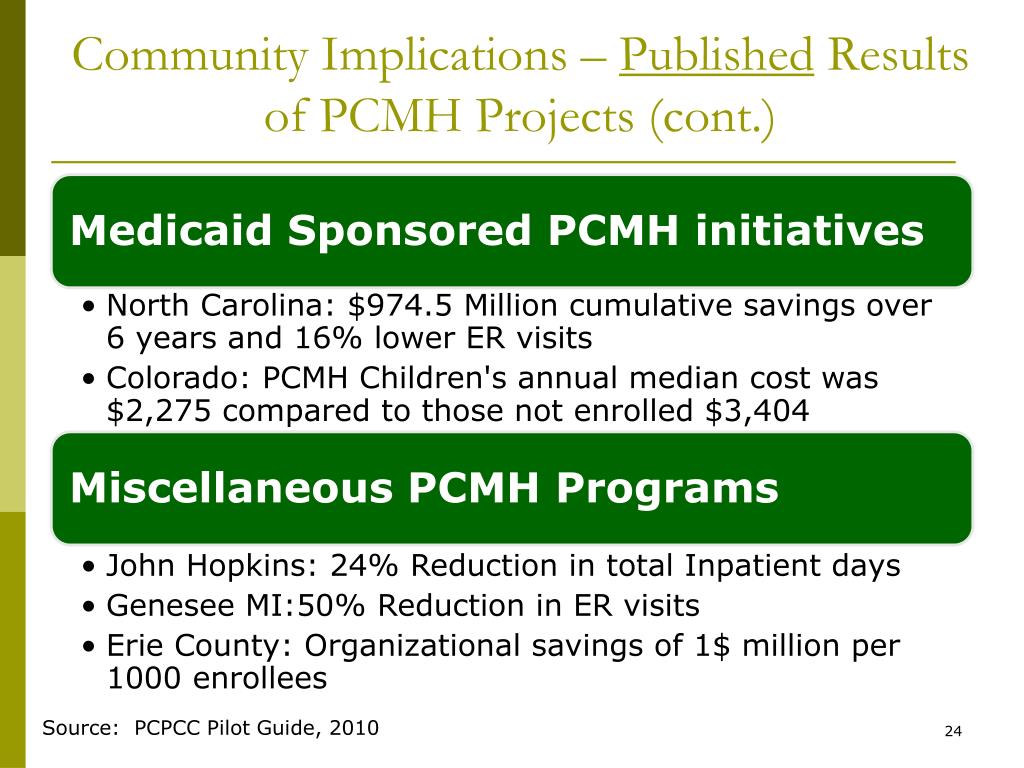 Community Implications – Published Results of PCMH Projects (cont.)

Medicaid Sponsored PCMH initiatives

• North Carolina: \$974.5 Million cumulative savings over 6 years and 16% lower ER visits
• Colorado: PCMH Children's annual median cost was \$2,275 compared to those not enrolled \$3,404

Miscellaneous PCMH Programs

• John Hopkins: 24% Reduction in total Inpatient days
• Genesee MI:50% Reduction in ER visits
• Erie County: Organizational savings of 1\$ million per 1000 enrollees

Source: PCPCC Pilot Guide, 2010

24